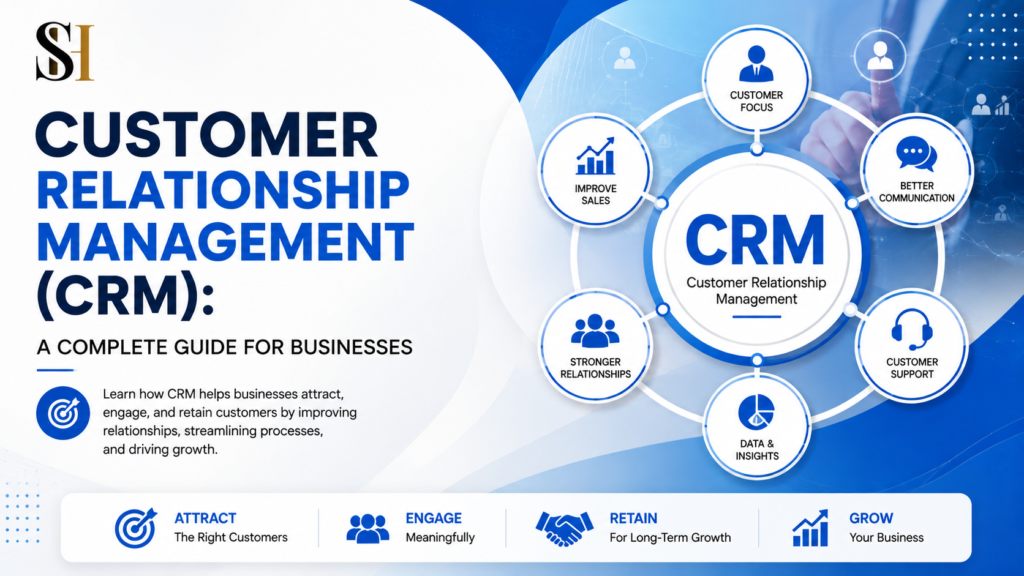 SH

CUSTOMER RELATIONSHIP MANAGEMENT (CRM):

A COMPLETE GUIDE FOR BUSINESSES

Learn how CRM helps businesses attract, engage, and retain customers by improving relationships, streamlining processes, and driving growth.

CUSTOMER FOCUS

BETTER COMMUNICATION

CUSTOMER SUPPORT

DATA & INSIGHTS

STRONGER RELATIONSHIPS

IMPROVE SALES

CRM
Customer Relationship Management

ATTRACT
The Right Customers

ENGAGE
Meaningfully

RETAIN
For Long-Term Growth

GROW
Your Business